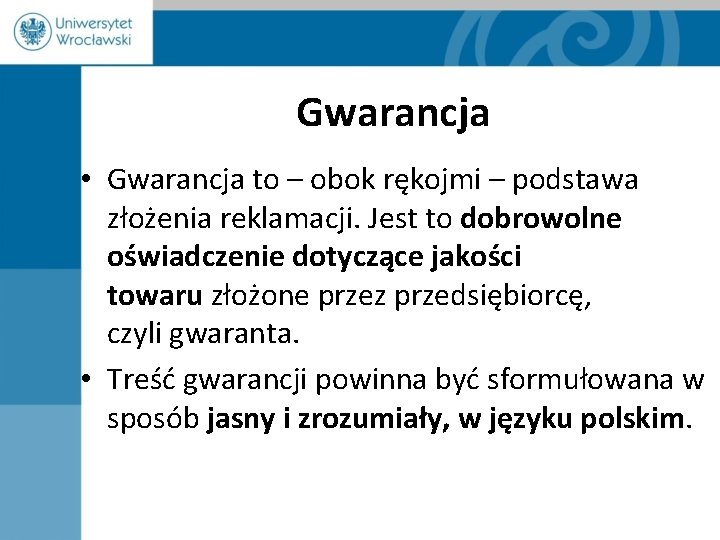 Uniwersytet Wrocławski

Gwarancja

• Gwarancja to – obok rękojmi – podstawa złożenia reklamacji. Jest to dobrowolne oświadczenie dotyczące jakości towaru złożone przez przedsiębiorcę, czyli gwaranta.

• Treść gwarancji powinna być sformułowana w sposób jasny i zrozumiały, w języku polskim.